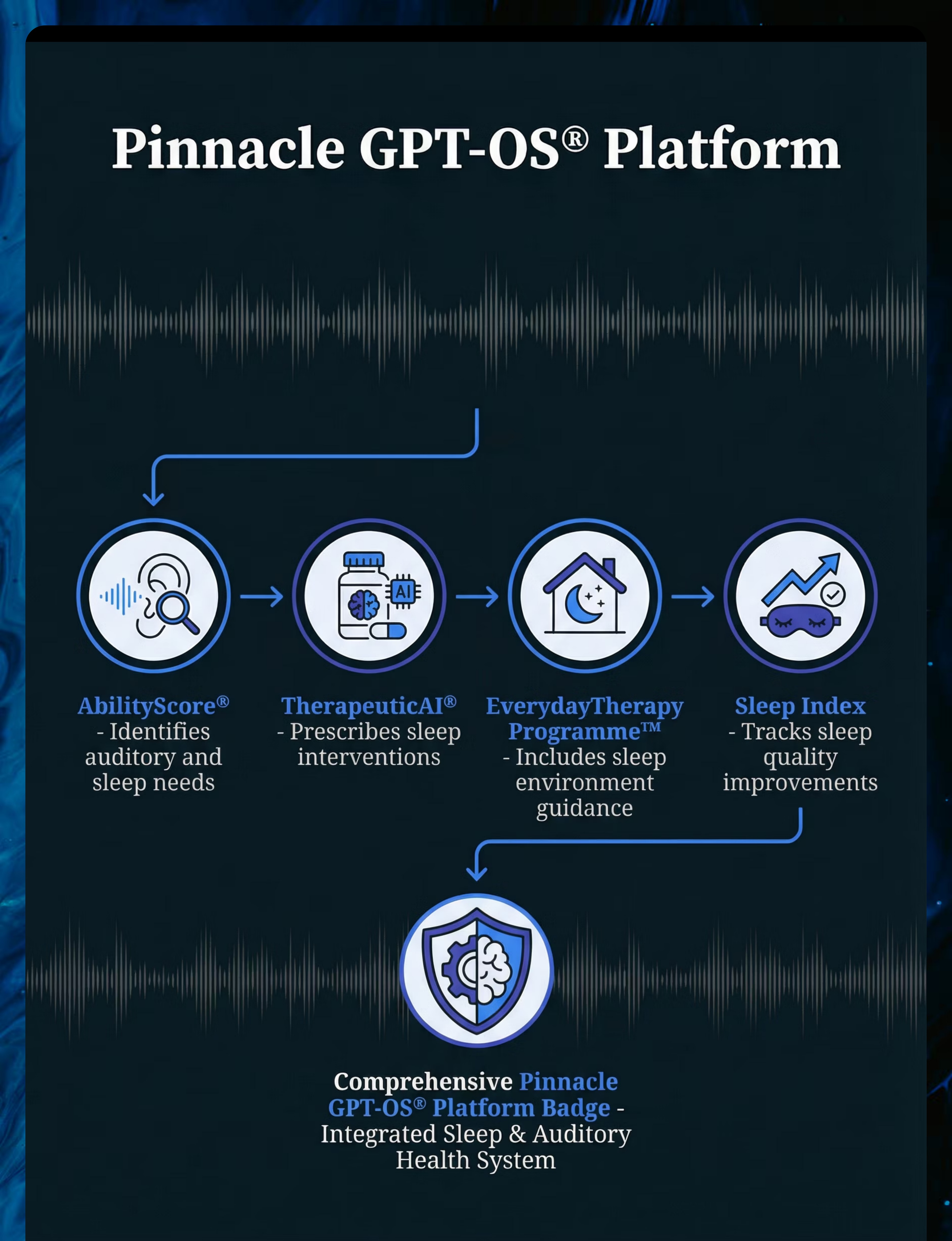 Pinnacle GPT-OS® Platform

AI

AbilityScore® - Identifies auditory and sleep needs

TherapeuticAI® - Prescribes sleep interventions

EverydayTherapy Programme™ - Includes sleep environment guidance

Sleep Index - Tracks sleep quality improvements

Comprehensive Pinnacle GPT-OS® Platform Badge - Integrated Sleep & Auditory Health System